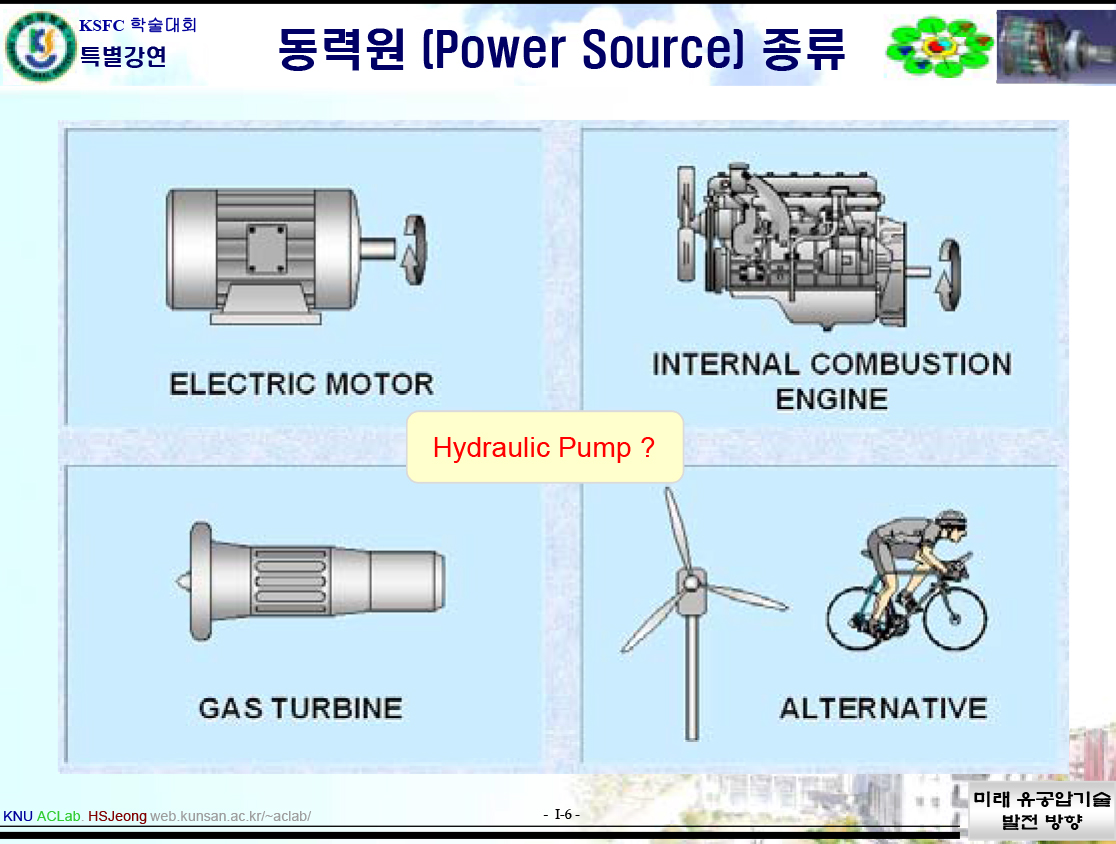 KSFC 학술대회
특별강연

동력원 (Power Source) 종류

ELECTRIC MOTOR

INTERNAL COMBUSTION ENGINE

Hydraulic Pump ?

GAS TURBINE

ALTERNATIVE

KNU ACLab. HSJeong web.kunsan.ac.kr/~aclab/

- I-6 -

미래 유공압기술 발전 방향